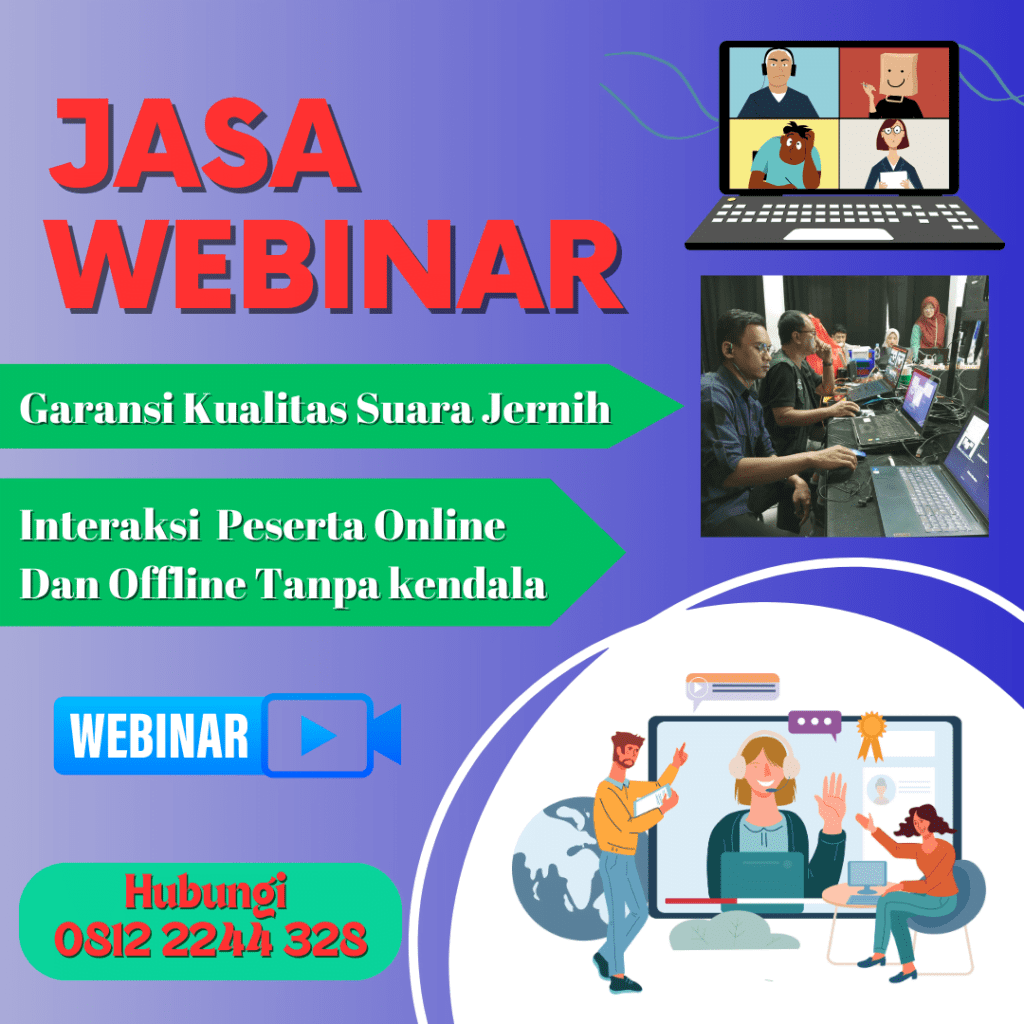 JASA WEBINAR

Garansi Kualitas Suara Jernih

Interaksi Peserta Online Dan Offline Tanpa kendala

WEBINAR

Hubungi
0812 2244 328